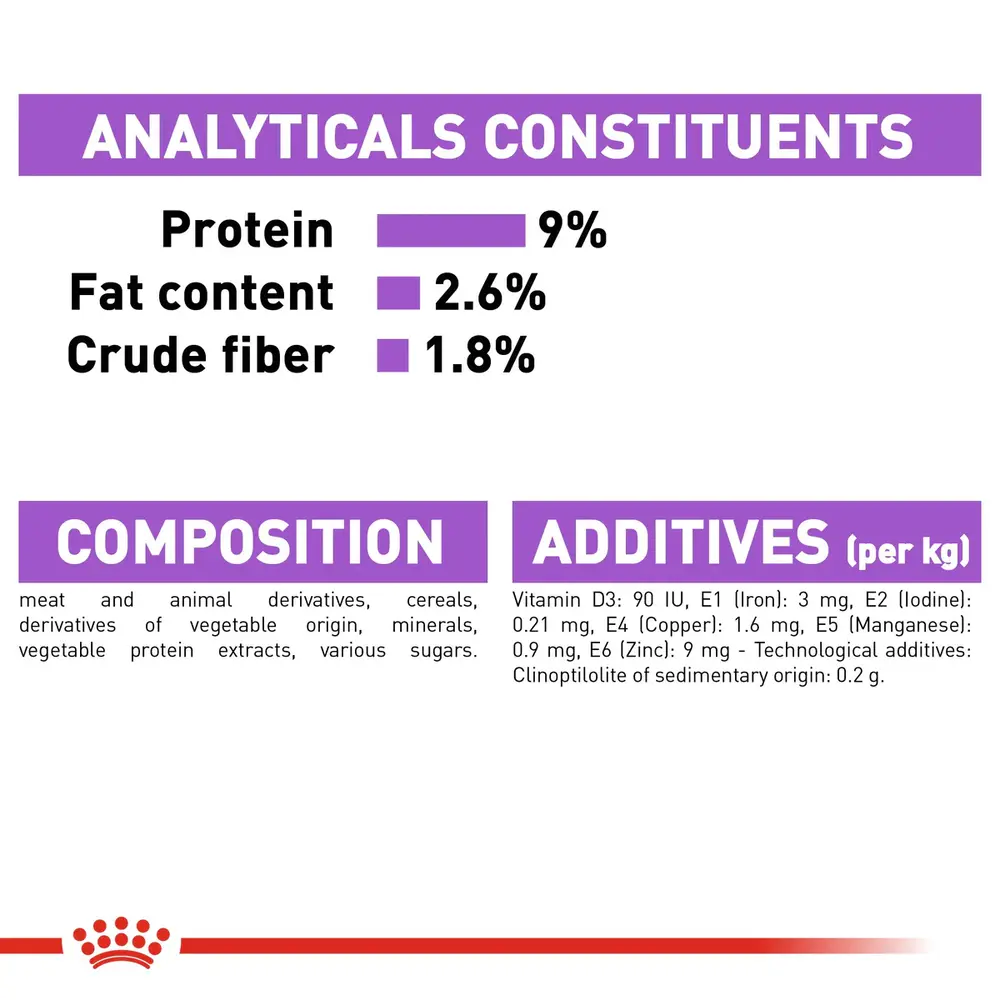 ANALYTICALS CONSTITUENTS

Protein 9%
Fat content 2.6%
Crude fiber 1.8%

COMPOSITION

meat and animal derivatives, cereals, derivatives of vegetable origin, minerals, vegetable protein extracts, various sugars.

ADDITIVES (per kg)

Vitamin D3: 90 IU, E1 (Iron): 3 mg, E2 (Iodine): 0.21 mg, E4 (Copper): 1.6 mg, E5 (Manganese): 0.9 mg, E6 (Zinc): 9 mg - Technological additives: Clinoptilolite of sedimentary origin: 0.2 g.